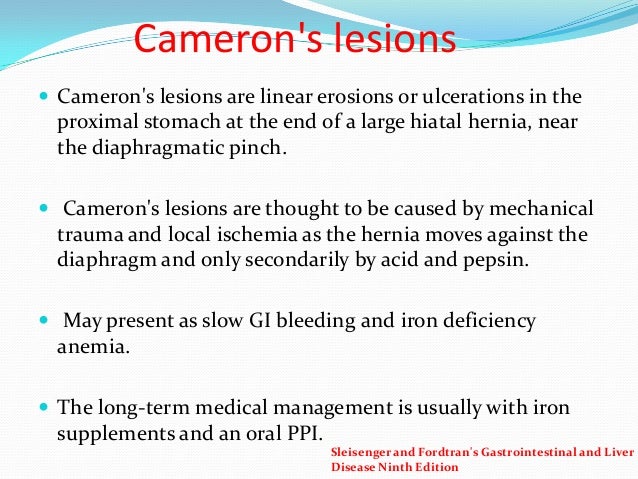 Cameron's lesions

- Cameron's lesions are linear erosions or ulcerations in the proximal stomach at the end of a large hiatal hernia, near the diaphragmatic pinch.

- Cameron's lesions are thought to be caused by mechanical trauma and local ischemia as the hernia moves against the diaphragm and only secondarily by acid and pepsin.

- May present as slow GI bleeding and iron deficiency anemia.

- The long-term medical management is usually with iron supplements and an oral PPI.

Sleisenger and Fordtran's Gastrointestinal and Liver Disease Ninth Edition